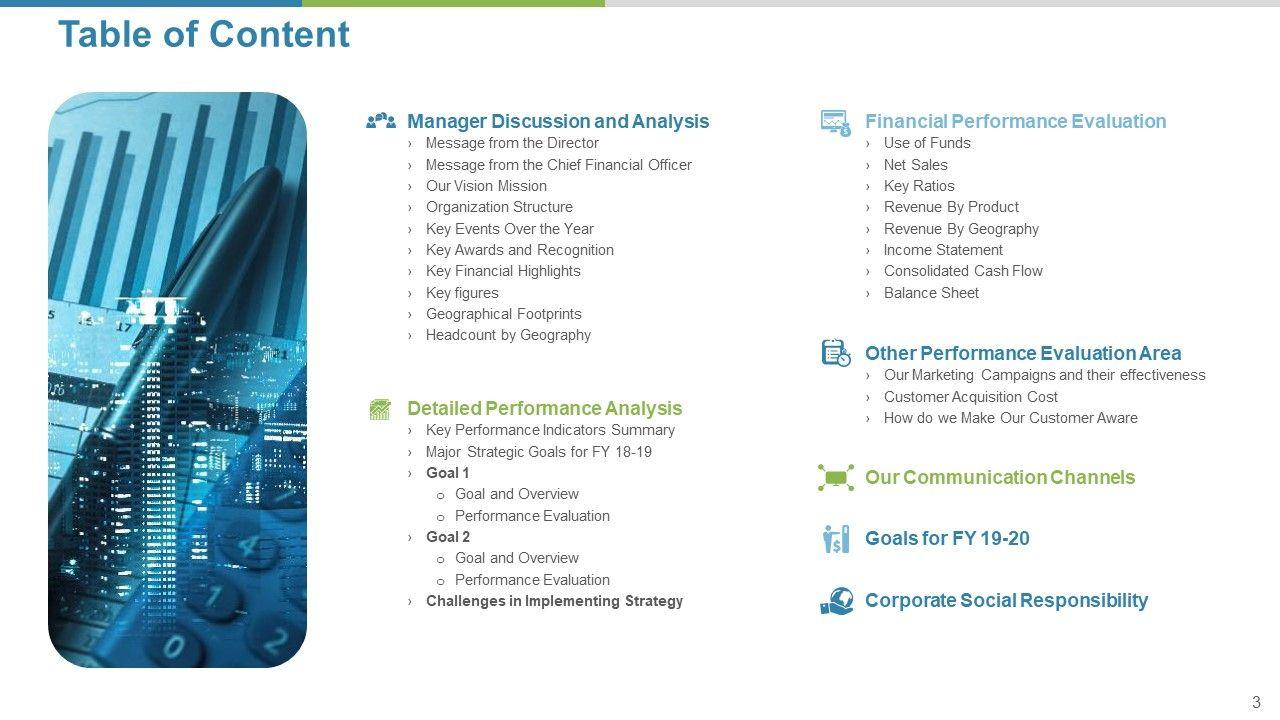 Table of Content

Manager Discussion and Analysis
› Message from the Director
› Message from the Chief Financial Officer
› Our Vision Mission
› Organization Structure
› Key Events Over the Year
› Key Awards and Recognition
› Key Financial Highlights
› Key figures
› Geographical Footprints
› Headcount by Geography

Detailed Performance Analysis
› Key Performance Indicators Summary
› Major Strategic Goals for FY 18-19
› Goal 1
o Goal and Overview
o Performance Evaluation
› Goal 2
o Goal and Overview
o Performance Evaluation
› Challenges in Implementing Strategy

Financial Performance Evaluation
› Use of Funds
› Net Sales
› Key Ratios
› Revenue By Product
› Revenue By Geography
› Income Statement
› Consolidated Cash Flow
› Balance Sheet

Other Performance Evaluation Area
› Our Marketing Campaigns and their effectiveness
› Customer Acquisition Cost
› How do we Make Our Customer Aware

Our Communication Channels

Goals for FY 19-20

Corporate Social Responsibility

3